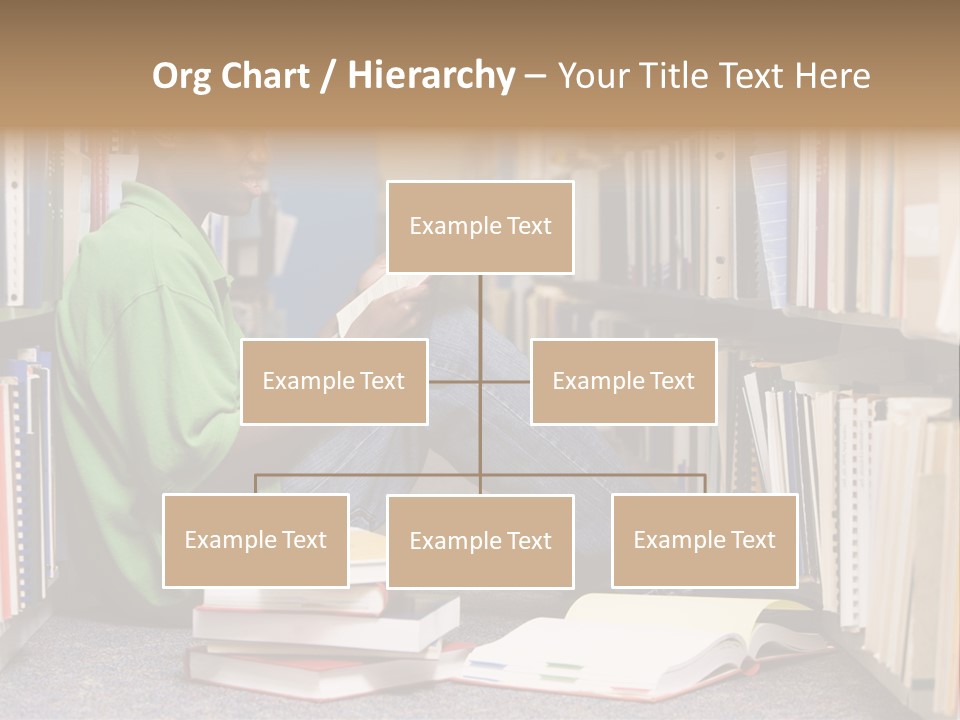 Org Chart / Hierarchy – Your Title Text Here

Example Text

Example Text

Example Text

Example Text

Example Text

Example Text